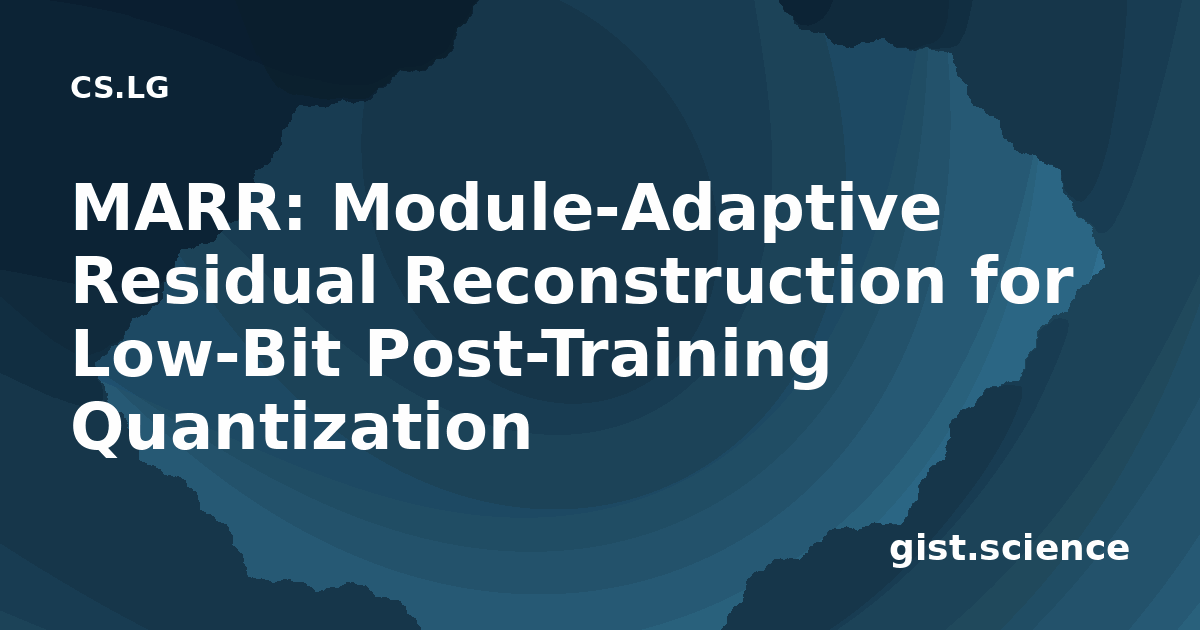 CS.LG

MARR: Module-Adaptive Residual Reconstruction for Low-Bit Post-Training Quantization

gist.science